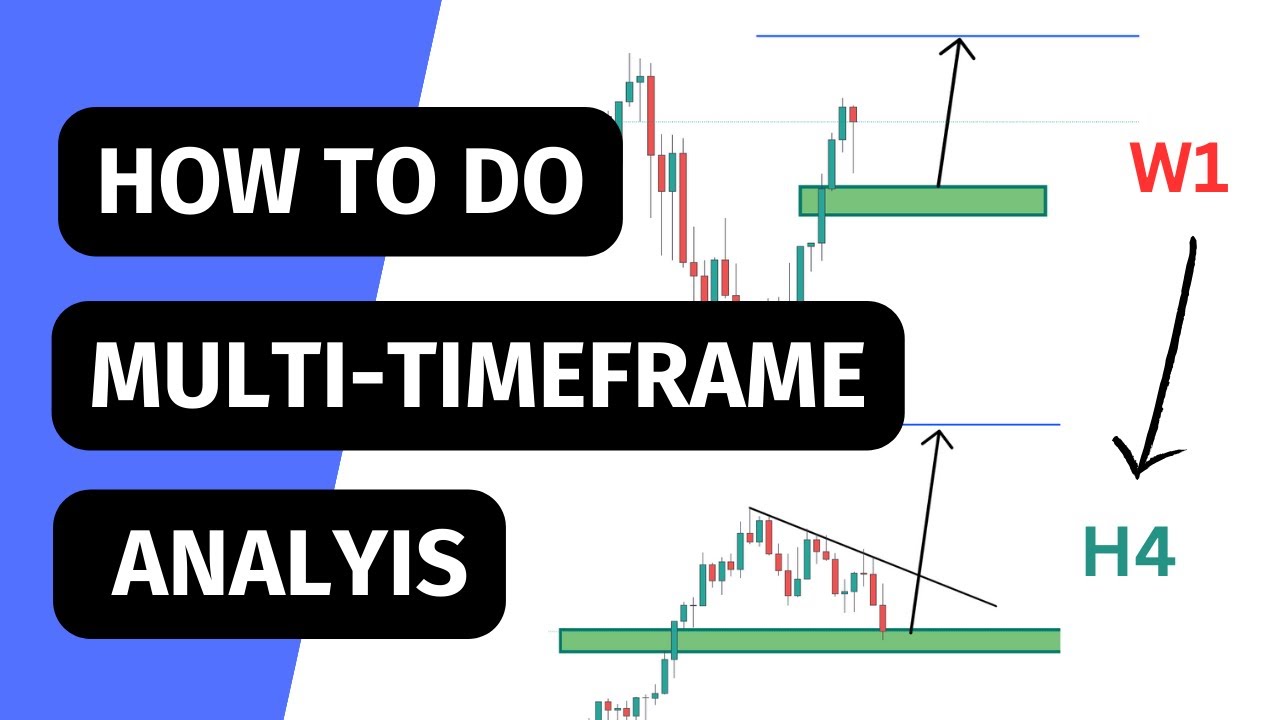 HOW TO DO

MULTI-TIMEFRAME

ANALYIS

W1

H4